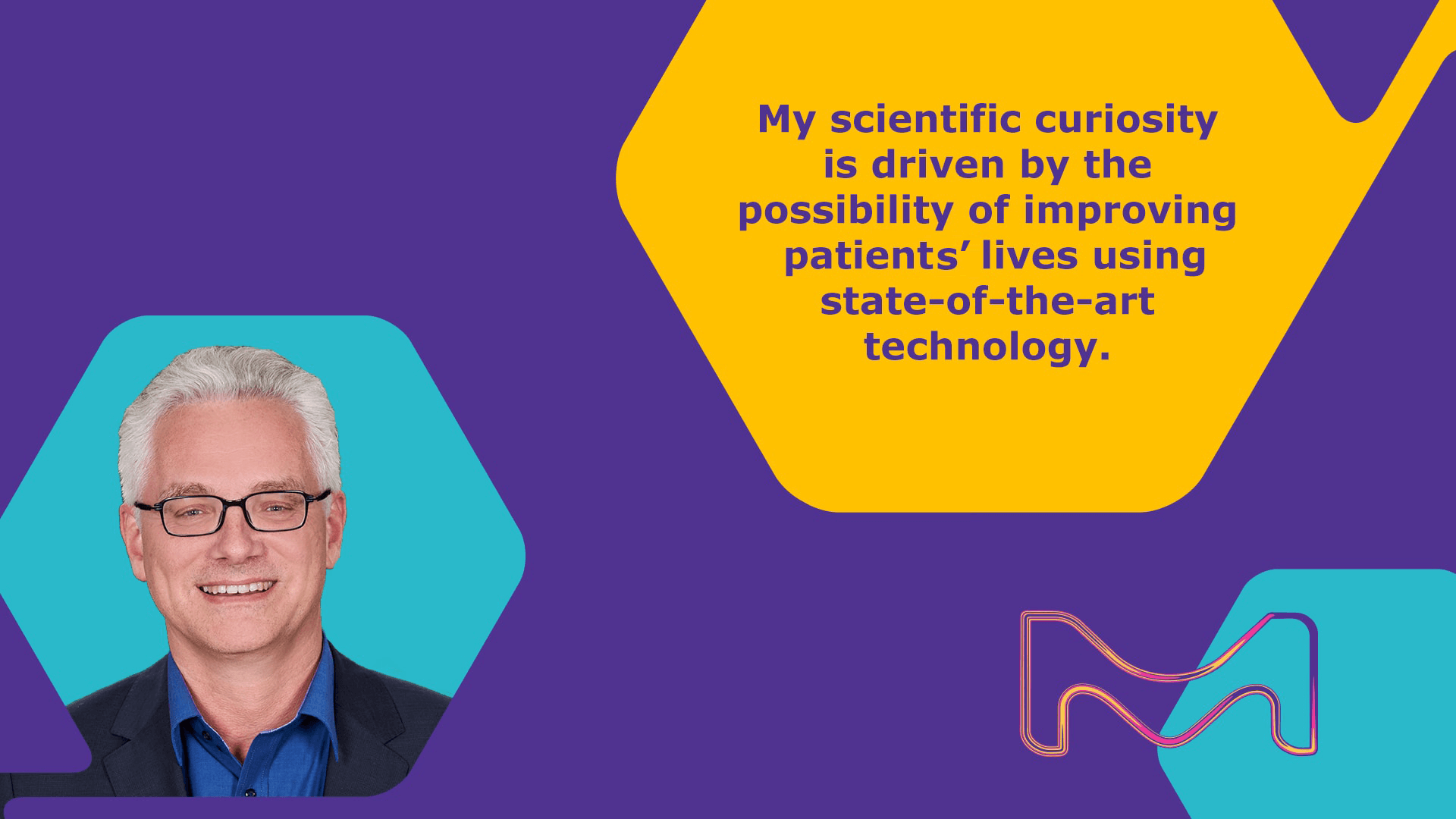 My scientific curiosity is driven by the possibility of improving patients’ lives using state-of-the-art technology.